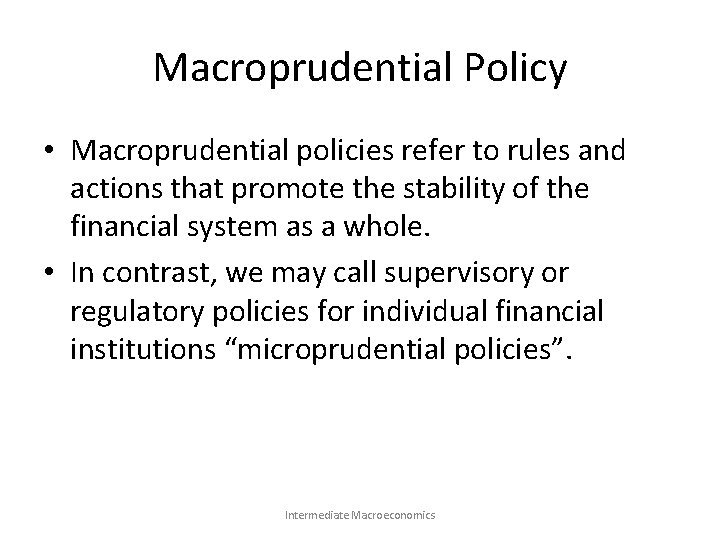 Macroprudential Policy

• Macroprudential policies refer to rules and actions that promote the stability of the financial system as a whole.

• In contrast, we may call supervisory or regulatory policies for individual financial institutions “microprudential policies”.

Intermediate Macroeconomics